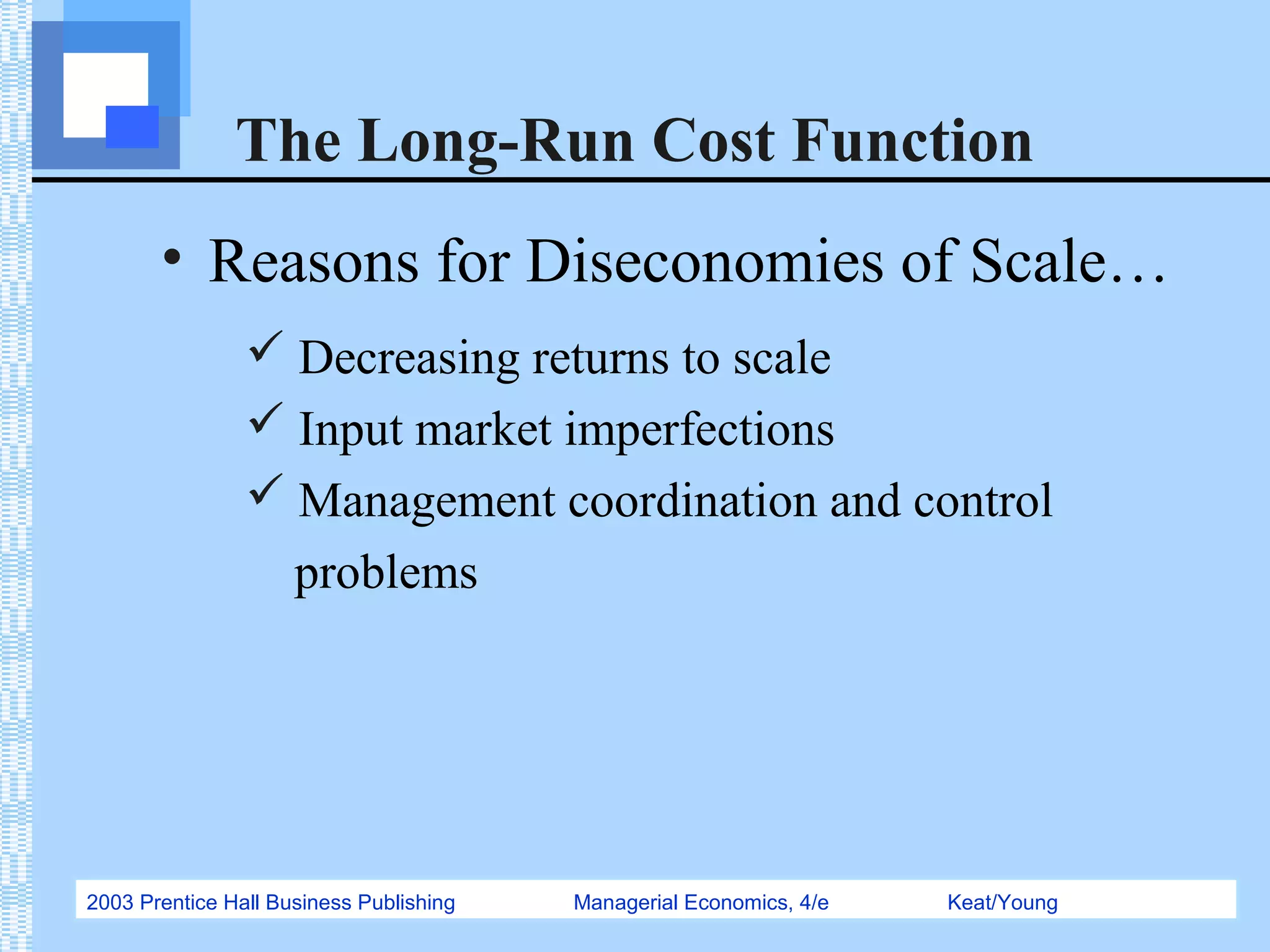 The Long-Run Cost Function

• Reasons for Diseconomies of Scale…

✓ Decreasing returns to scale

✓ Input market imperfections

✓ Management coordination and control problems

2003 Prentice Hall Business Publishing    Managerial Economics, 4/e    Keat/Young